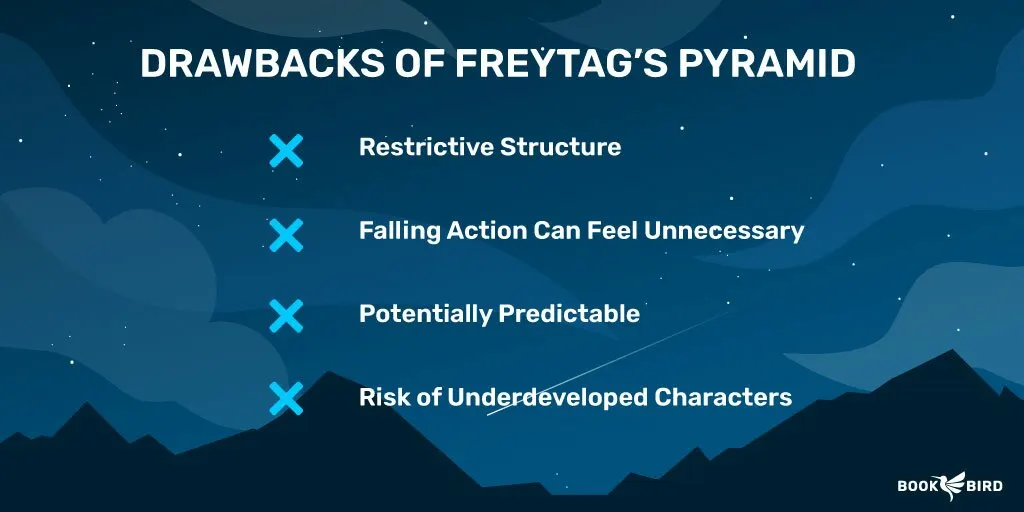 DRAWBACKS OF FREYTAG'S PYRAMID

Restrictive Structure

Falling Action Can Feel Unnecessary

Potentially Predictable

Risk of Underdeveloped Characters

BOOK BIRD